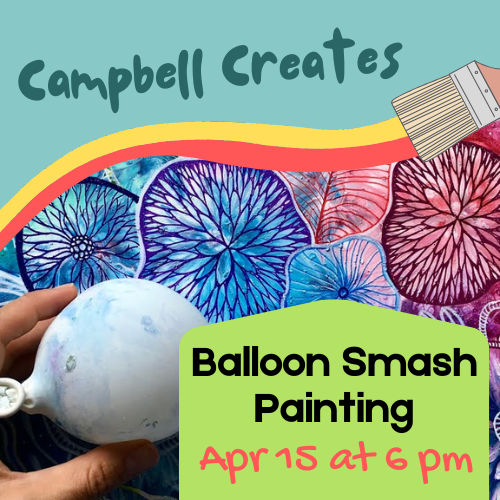 Campbell Creates

Balloon Smash Painting
Apr 15 at 6 pm